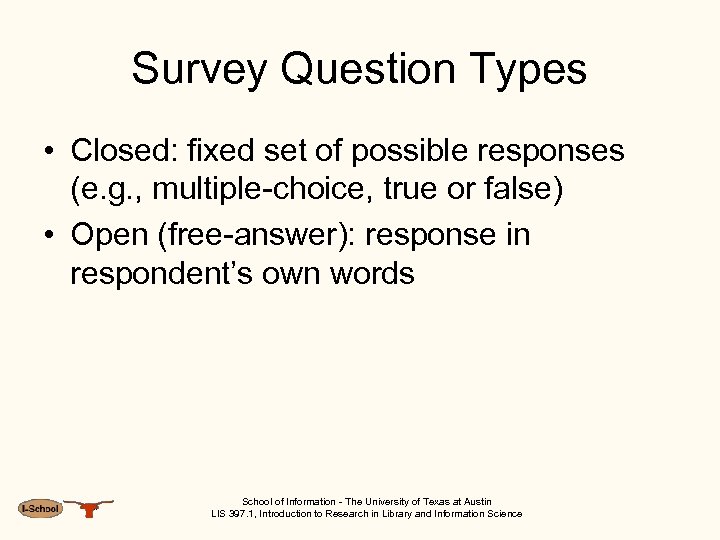 Survey Question Types

• Closed: fixed set of possible responses (e.g., multiple-choice, true or false)
• Open (free-answer): response in respondent's own words

I-School

School of Information - The University of Texas at Austin
LIS 397.1, Introduction to Research in Library and Information Science